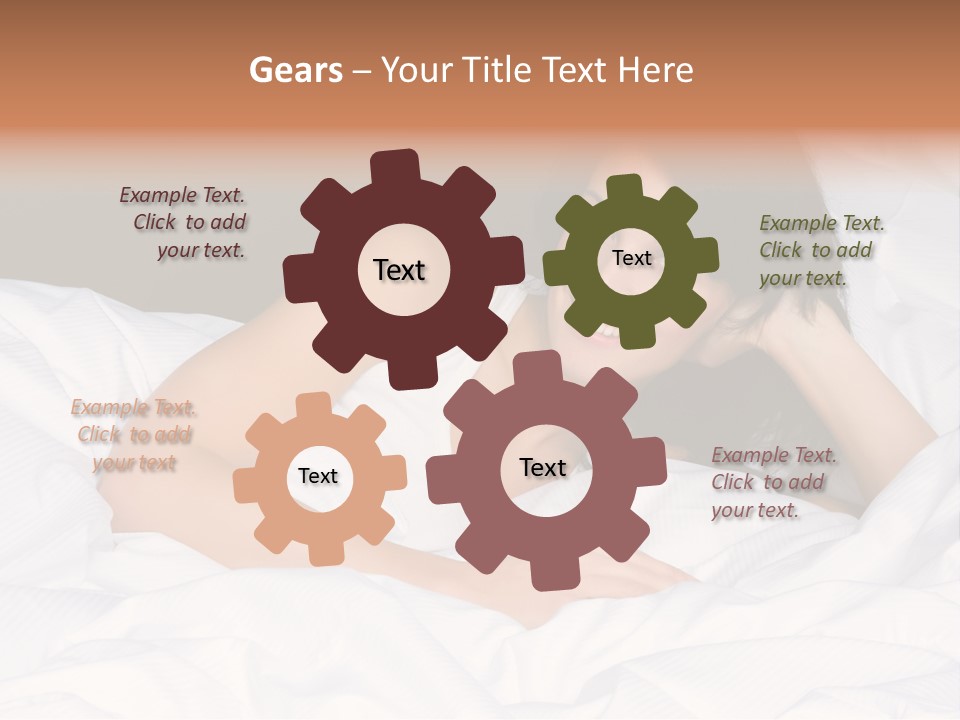 Gears – Your Title Text Here

Example Text. Click to add your text.

Text

Text

Example Text. Click to add your text.

Example Text. Click to add your text

Text

Text

Example Text. Click to add your text.